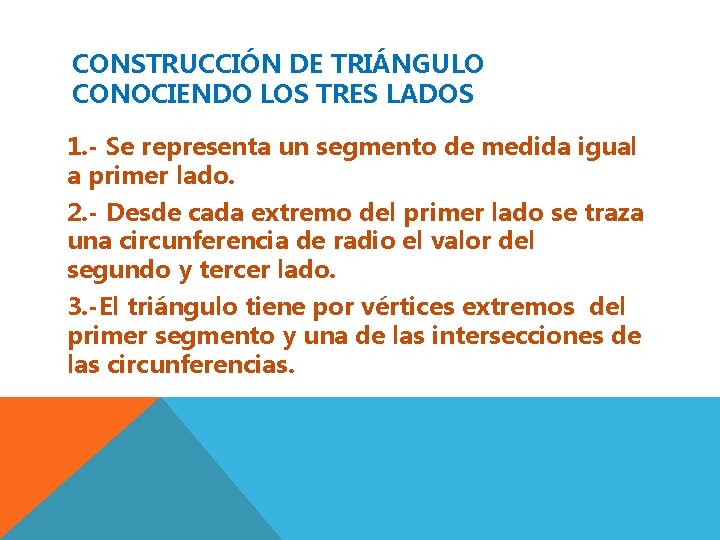 CONSTRUCCIÓN DE TRIÁNGULO CONOCIENDO LOS TRES LADOS

1.- Se representa un segmento de medida igual a primer lado.

2.- Desde cada extremo del primer lado se traza una circunferencia de radio el valor del segundo y tercer lado.

3.-El triángulo tiene por vértices extremos del primer segmento y una de las intersecciones de las circunferencias.